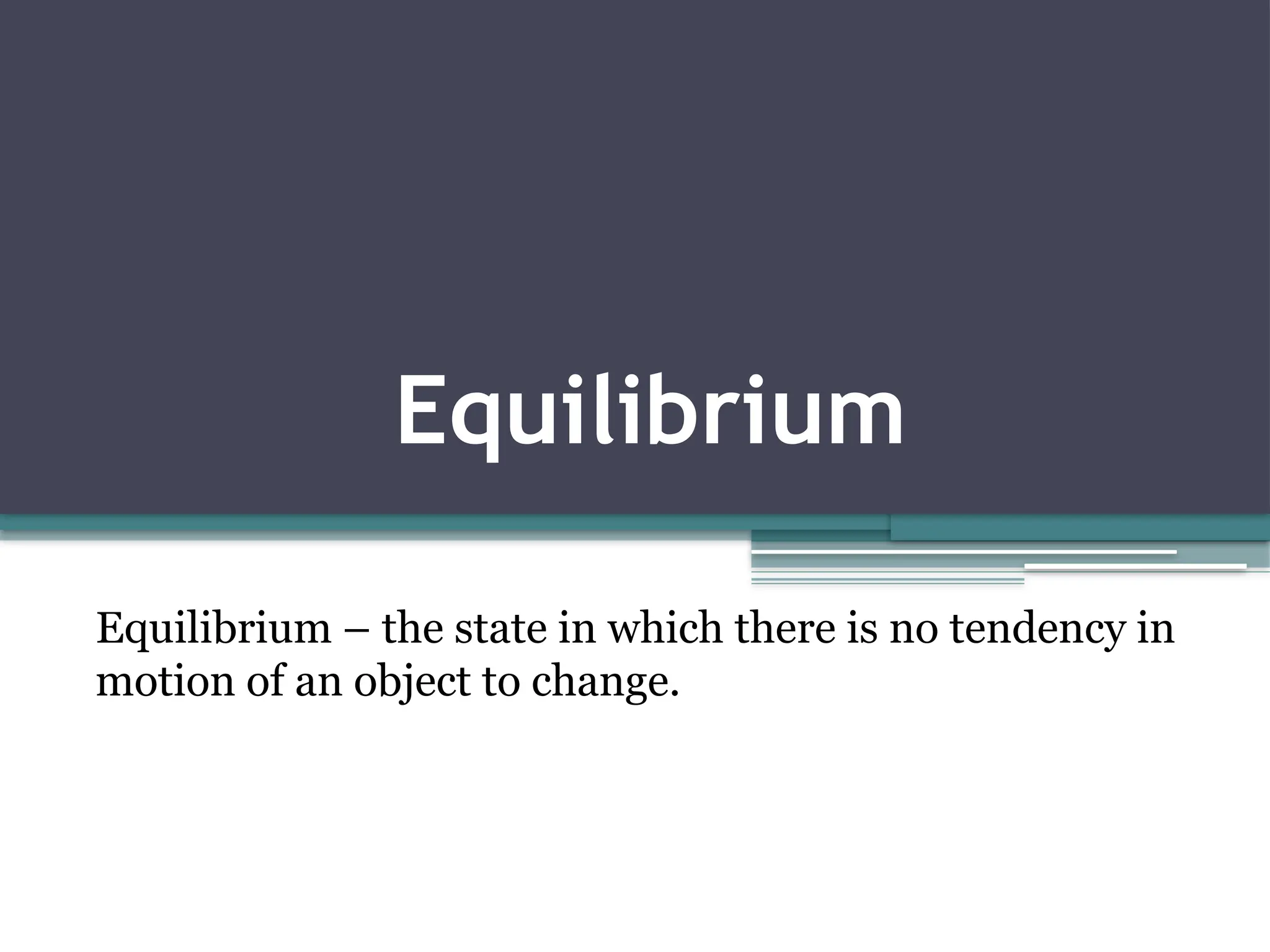 Equilibrium

Equilibrium – the state in which there is no tendency in motion of an object to change.